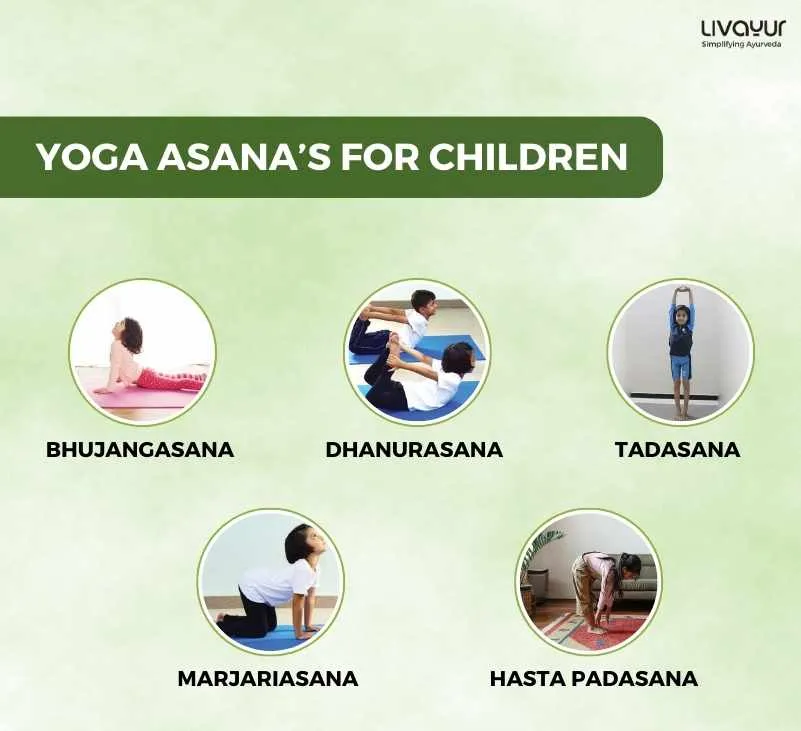 LIVAYUR
Simplifying Ayurveda

YOGA ASANA'S FOR CHILDREN

BHUJANGASANA

DHANURASANA

TADASANA

MARJARIASANA

HASTA PADASANA